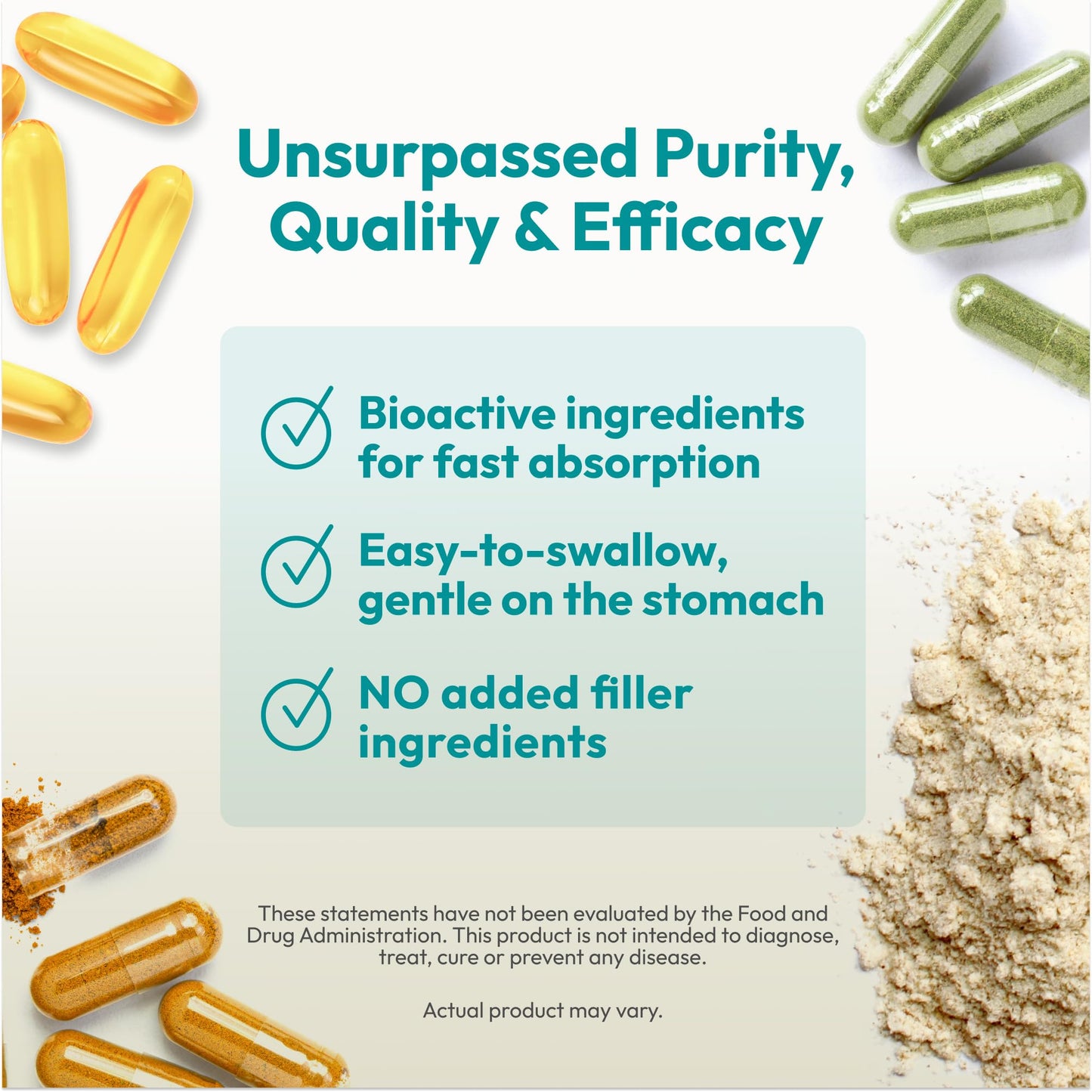 Unsurpassed Purity, Quality & Efficacy

Bioactive ingredients for fast absorption

Easy-to-swallow, gentle on the stomach

NO added filler ingredients

These statements have not been evaluated by the Food and Drug Administration. This product is not intended to diagnose, treat, cure or prevent any disease.

Actual product may vary.